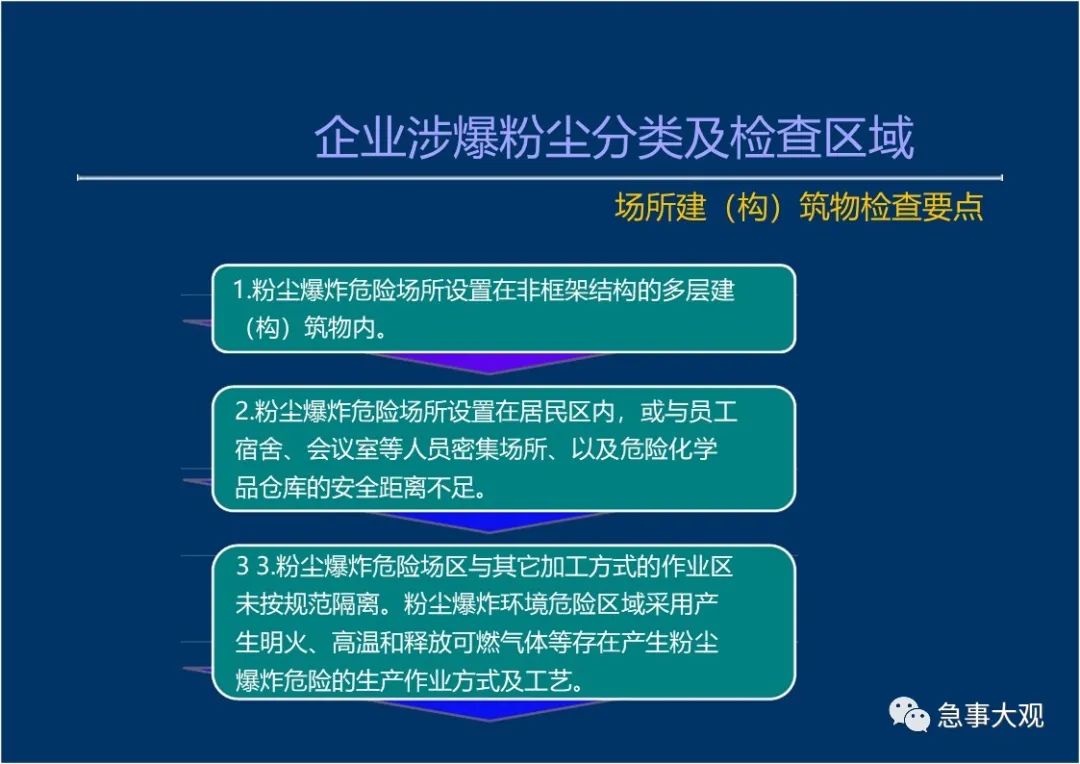 企业涉爆粉尘分类及检查区域

场所建（构）筑物检查要点

1.粉尘爆炸危险场所设置在非框架结构的多层建（构）筑物内。

2.粉尘爆炸危险场所设置在居民区内，或与员工宿舍、会议室等人员密集场所、以及危险化学品仓库的安全距离不足。

3 3.粉尘爆炸危险场区与其它加工方式的作业区未按规范隔离。粉尘爆炸环境危险区域采用产生明火、高温和释放可燃气体等存在产生粉尘爆炸危险的生产作业方式及工艺。

急事大观